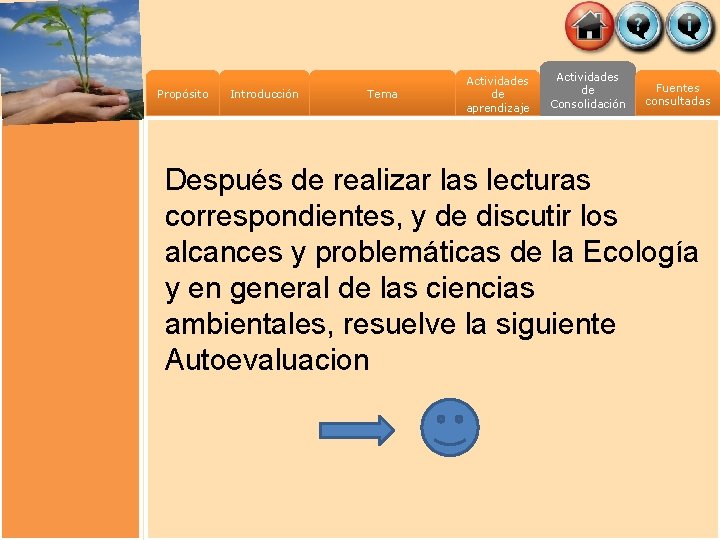 Propósito
Introducción
Tema
Actividades de aprendizaje
Actividades de Consolidación
Fuentes consultadas

Después de realizar las lecturas correspondientes, y de discutir los alcances y problemáticas de la Ecología y en general de las ciencias ambientales, resuelve la siguiente Autoevaluacion